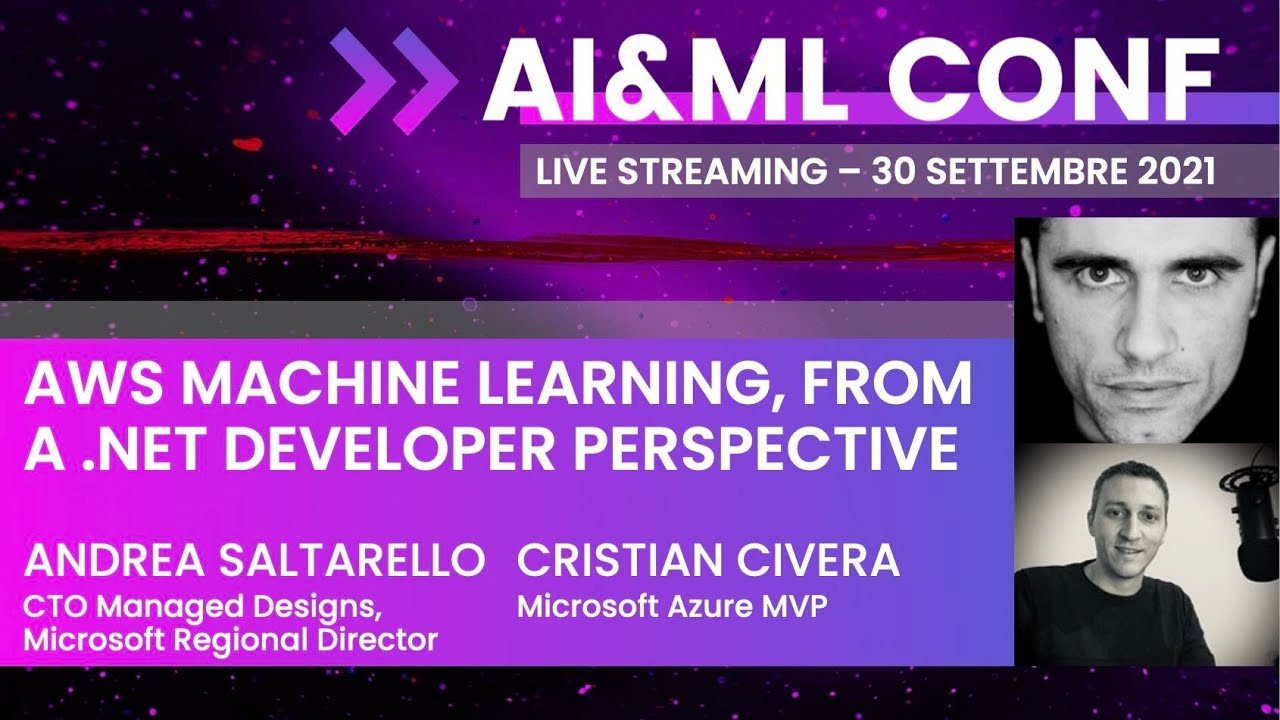 AI&ML CONF

LIVE STREAMING – 30 SETTEMBRE 2021

AWS MACHINE LEARNING, FROM A .NET DEVELOPER PERSPECTIVE

ANDREA SALTARELLO
CTO Managed Designs, Microsoft Regional Director

CRISTIAN CIVERA
Microsoft Azure MVP